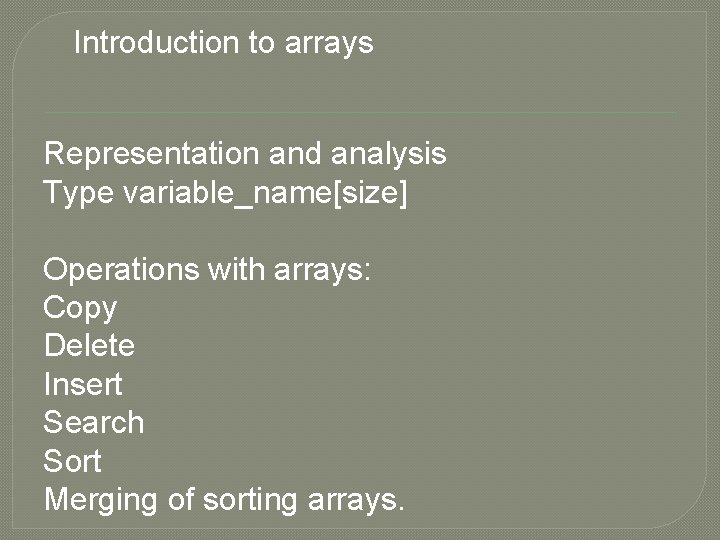 Introduction to arrays

Representation and analysis
Type variable_name[size]

Operations with arrays:
Copy
Delete
Insert
Search
Sort
Merging of sorting arrays.